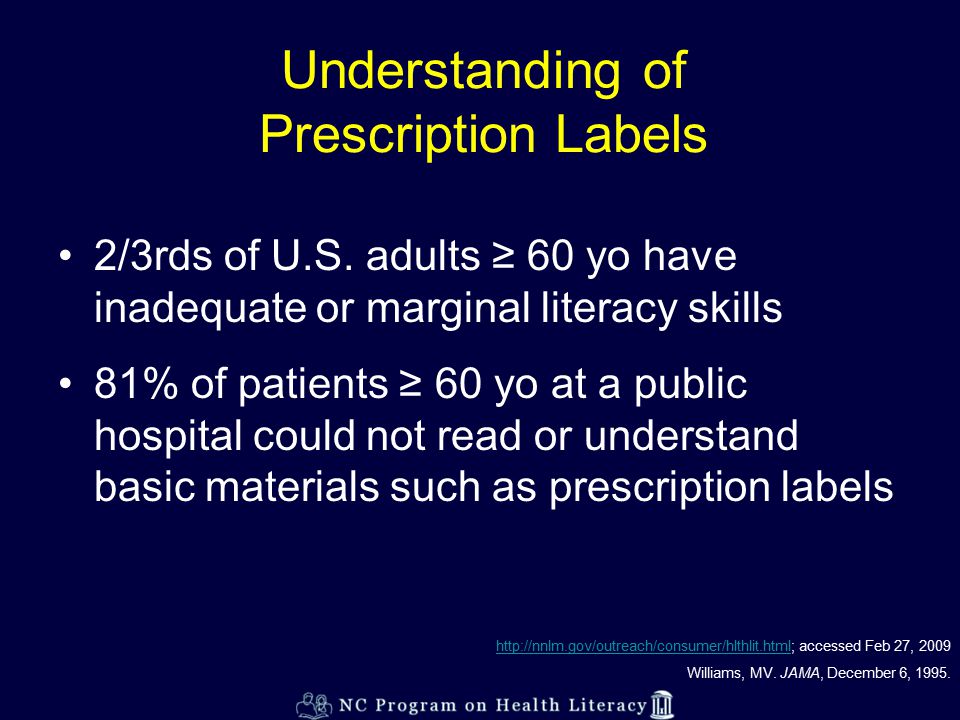 Understanding of Prescription Labels

• 2/3rds of U.S. adults ≥ 60 yo have inadequate or marginal literacy skills

• 81% of patients ≥ 60 yo at a public hospital could not read or understand basic materials such as prescription labels

http://nnlm.gov/outreach/consumer/hlthlit.html; accessed Feb 27, 2009

Williams, MV. JAMA, December 6, 1995.

NC Program on Health Literacy